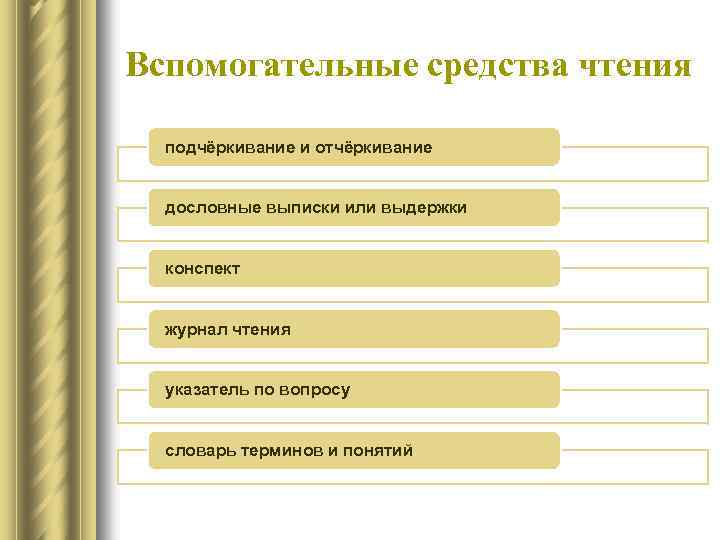 Вспомогательные средства чтения

подчёркивание и отчёркивание

дословные выписки или выдержки

конспект

журнал чтения

указатель по вопросу

словарь терминов и понятий